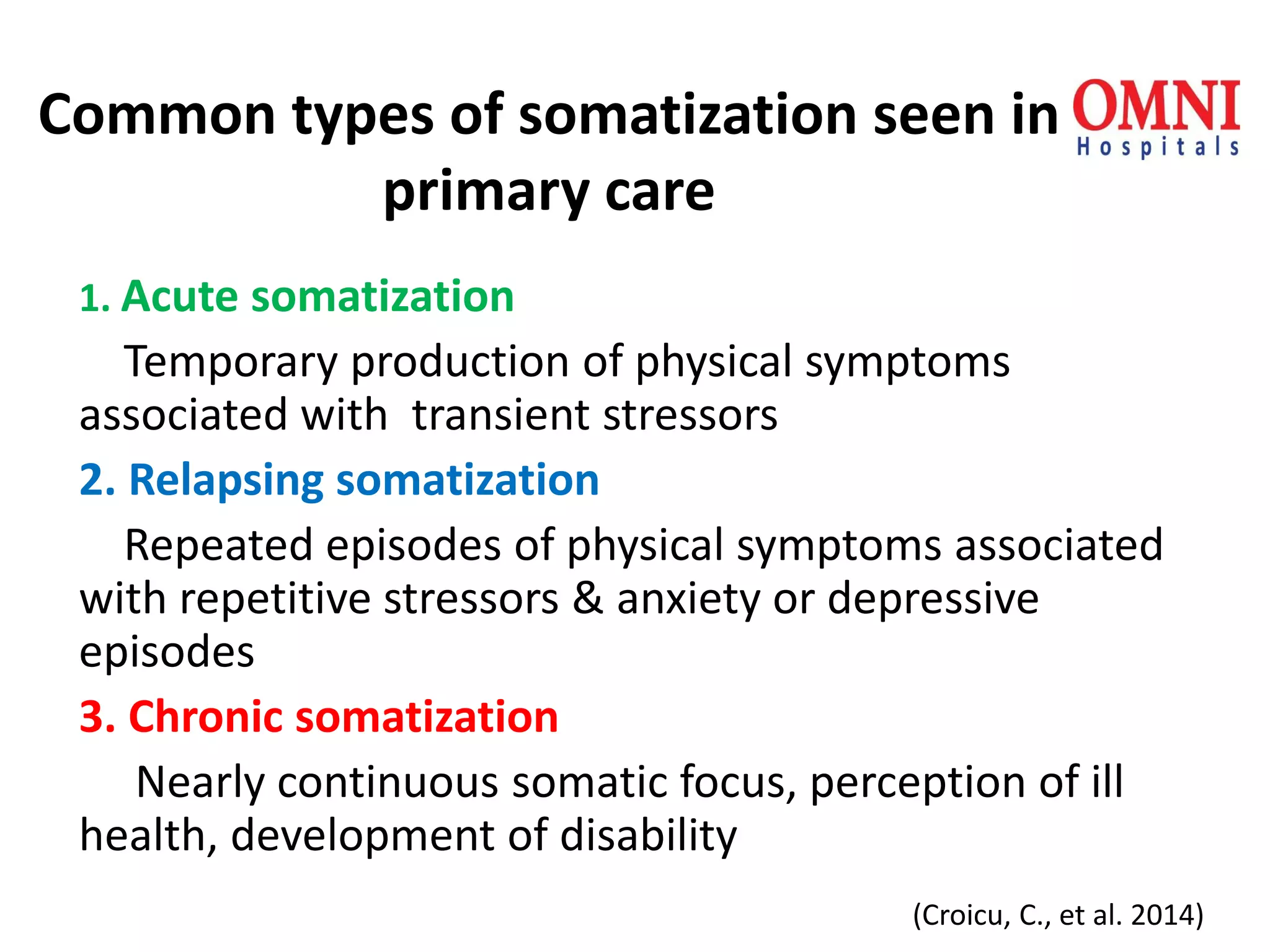 Common types of somatization seen in primary care

OMNI Hospitals

1. Acute somatization

Temporary production of physical symptoms associated with transient stressors

2. Relapsing somatization

Repeated episodes of physical symptoms associated with repetitive stressors & anxiety or depressive episodes

3. Chronic somatization

Nearly continuous somatic focus, perception of ill health, development of disability

(Croicu, C., et al. 2014)